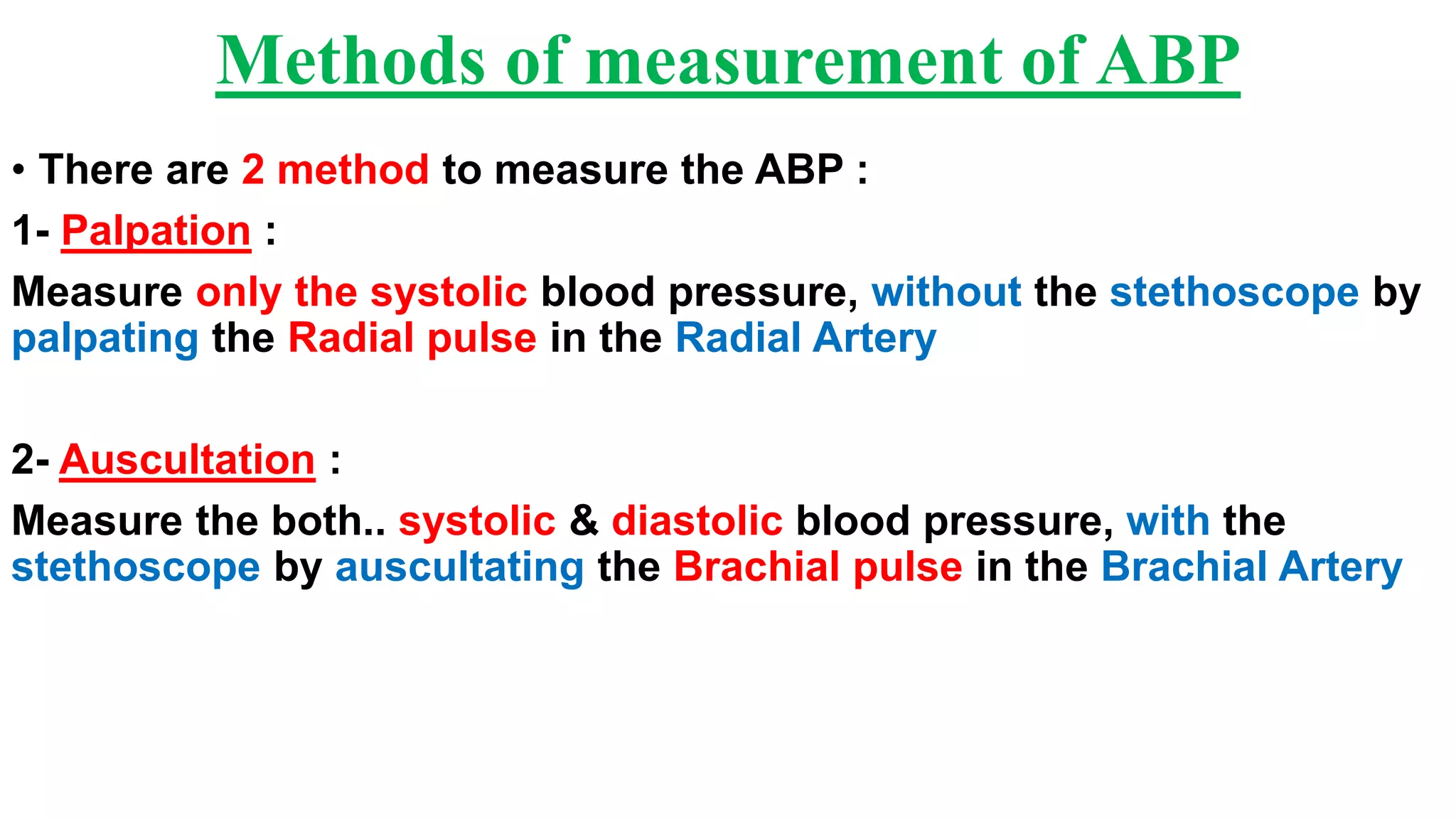 Methods of measurement of ABP

• There are 2 method to measure the ABP :

1- Palpation :

Measure only the systolic blood pressure, without the stethoscope by palpating the Radial pulse in the Radial Artery

2- Auscultation :

Measure the both.. systolic & diastolic blood pressure, with the stethoscope by auscultating the Brachial pulse in the Brachial Artery